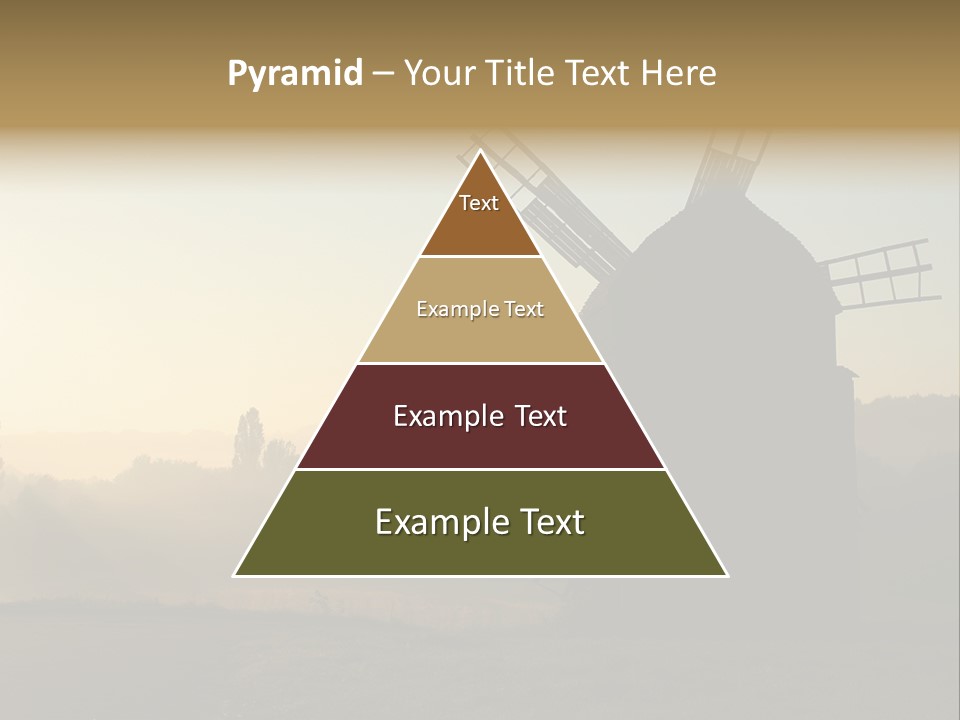 Pyramid – Your Title Text Here

Text

Example Text

Example Text

Example Text